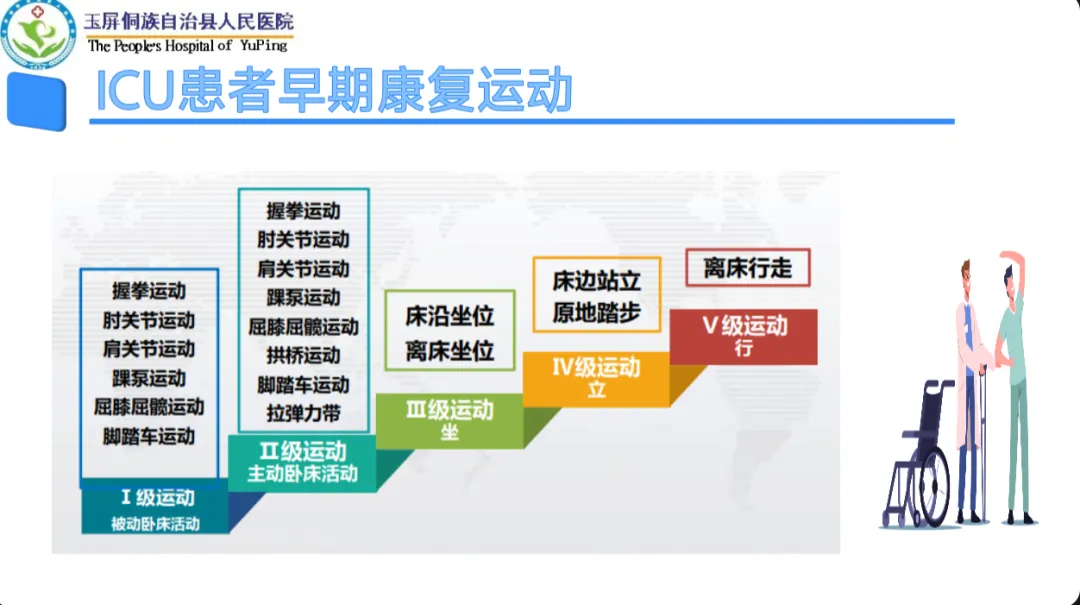 玉屏侗族自治县人民医院
The People's Hospital of YuPing

ICU患者早期康复运动

握拳运动
肘关节运动
肩关节运动
踝泵运动
屈膝屈髋运动
脚踏车运动

Ⅰ级运动
被动卧床活动

握拳运动
肘关节运动
肩关节运动
踝泵运动
屈膝屈髋运动
拱桥运动
脚踏车运动
拉弹力带

Ⅱ级运动
主动卧床活动

床沿坐位
离床坐位

Ⅲ级运动
坐

床边站立
原地踏步

Ⅳ级运动
立

离床行走

Ⅴ级运动
行